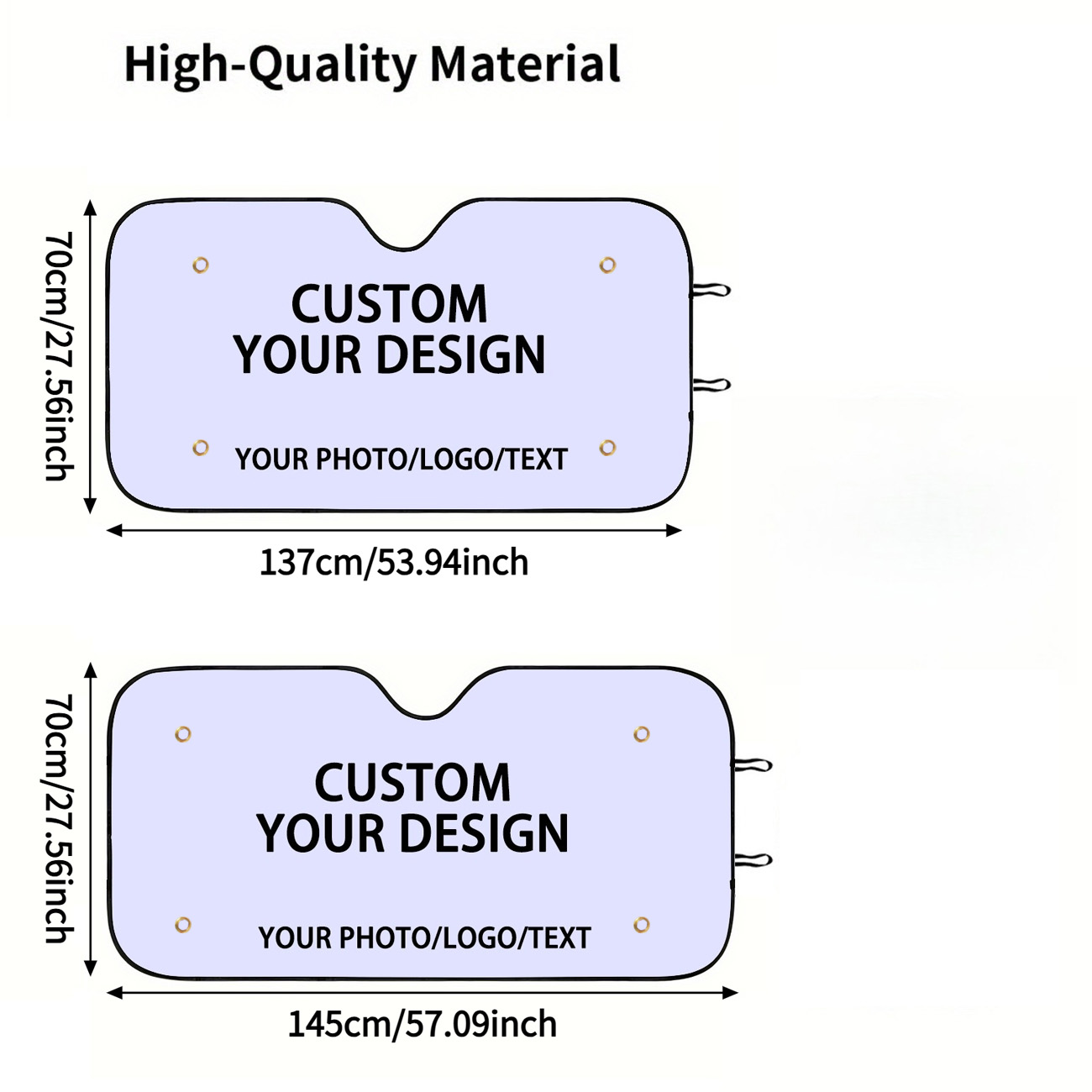 High-Quality Material

70cm/27.56inch

CUSTOM
YOUR DESIGN

YOUR PHOTO/LOGO/TEXT

137cm/53.94inch

70cm/27.56inch

CUSTOM
YOUR DESIGN

YOUR PHOTO/LOGO/TEXT

145cm/57.09inch